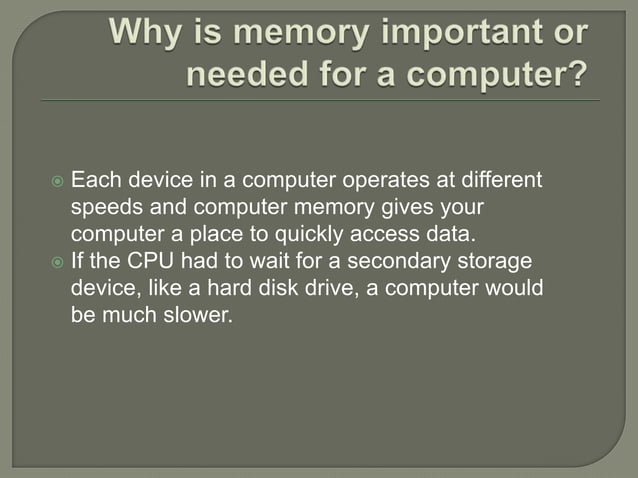 Why is memory important or needed for a computer?

Each device in a computer operates at different speeds and computer memory gives your computer a place to quickly access data.

If the CPU had to wait for a secondary storage device, like a hard disk drive, a computer would be much slower.